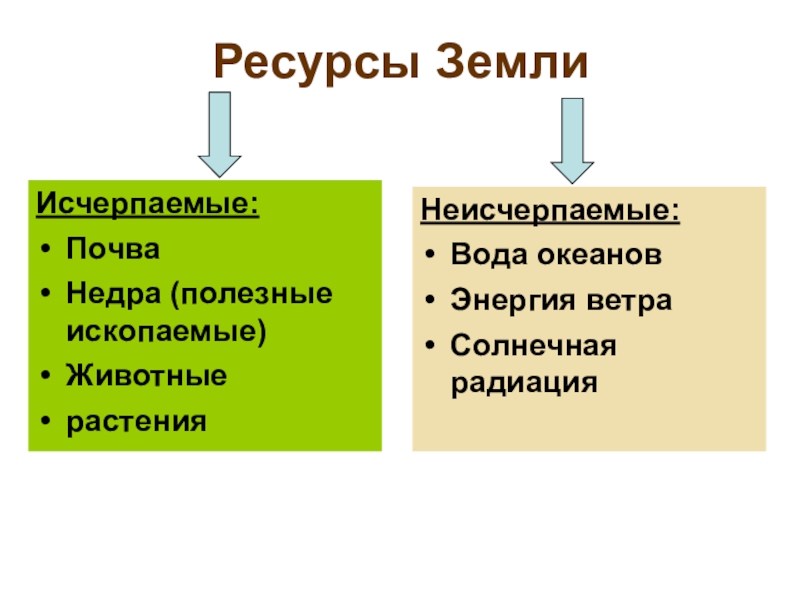 Ресурсы Земли

Исчерпаемые:
• Почва
• Недра (полезные ископаемые)
• Животные
• растения

Неисчерпаемые:
• Вода океанов
• Энергия ветра
• Солнечная радиация